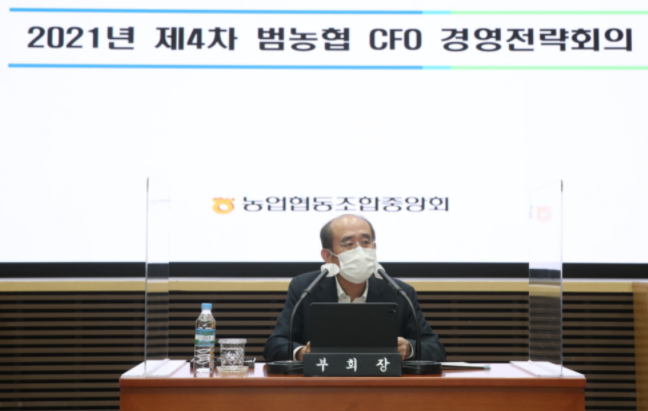 2021년 제4차 범농협 CFO 경영전략회의

농업협동조합중앙회

부 회 장